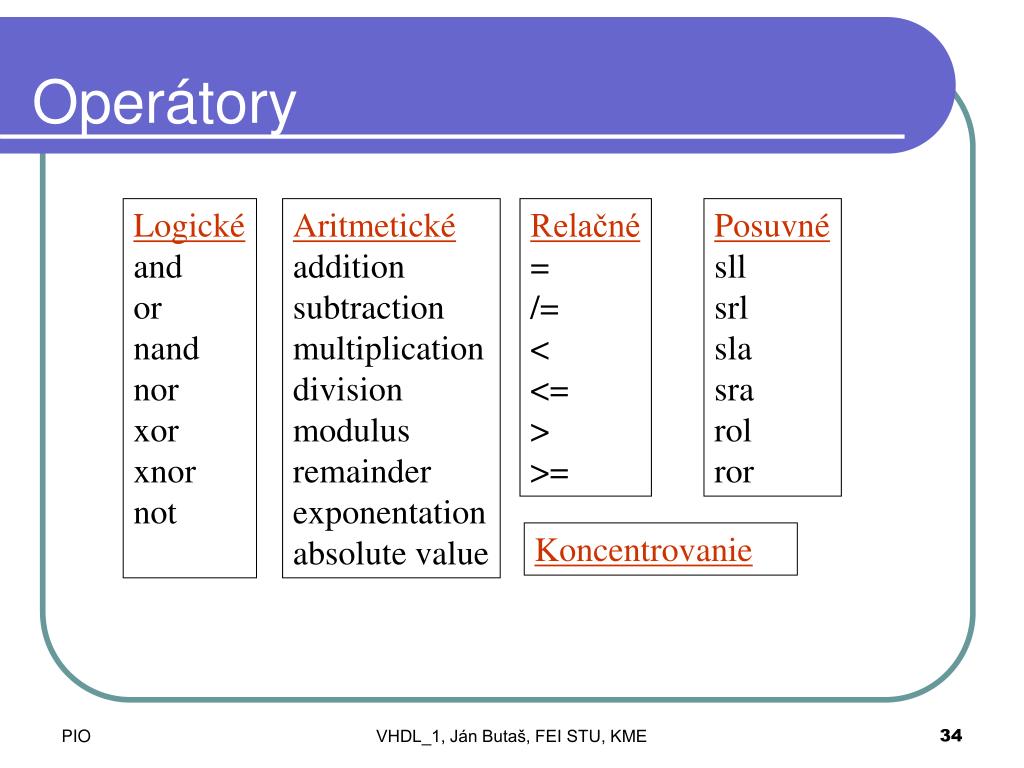 Operátory

Logické
and
or
nand
nor
xor
xnor
not

Aritmetické
addition
subtraction
multiplication
division
modulus
remainder
exponentation
absolute value

Relačné
=
/=
<
<=
>
>=

Posuvné
sll
srl
sla
sra
rol
ror

Koncentrovanie

PIO

VHDL_1, Ján Butaš, FEI STU, KME

34